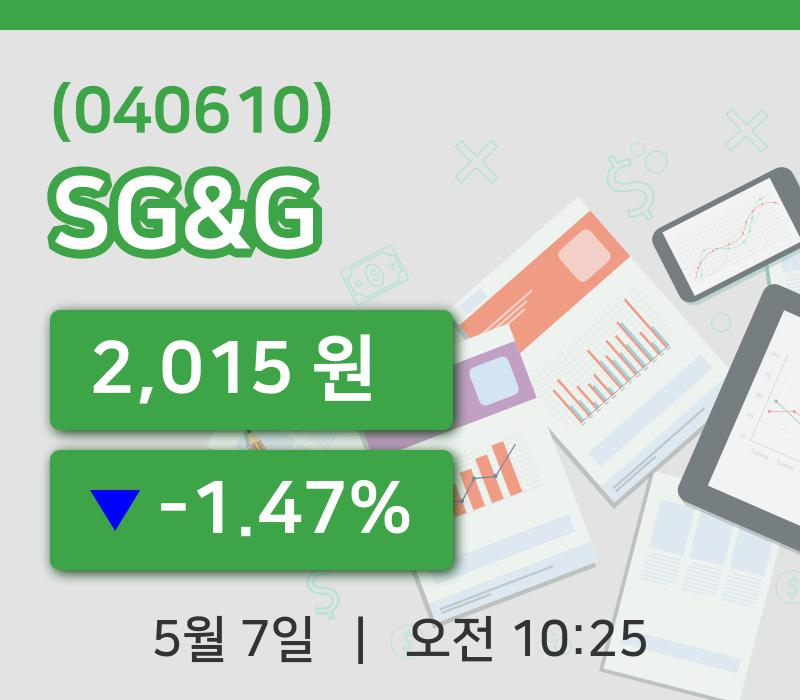 (040610)
SG&G

2,015 원

▼ -1.47%

5월 7일 | 오전 10:25